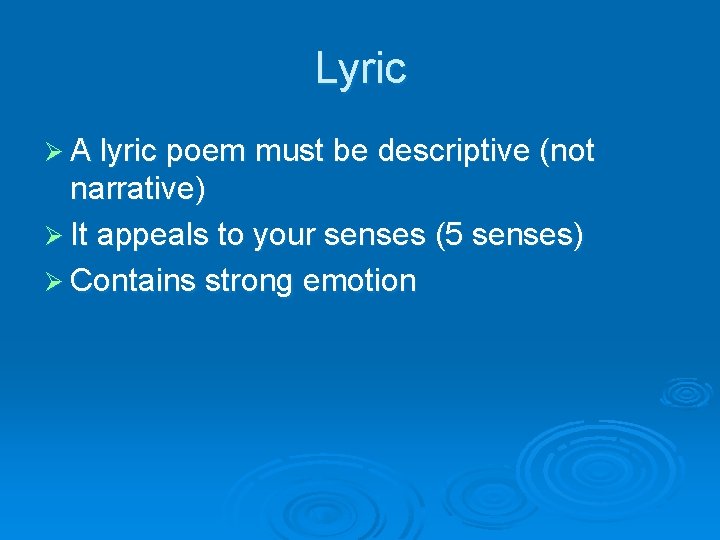 Lyric

➢ A lyric poem must be descriptive (not narrative)
➢ It appeals to your senses (5 senses)
➢ Contains strong emotion